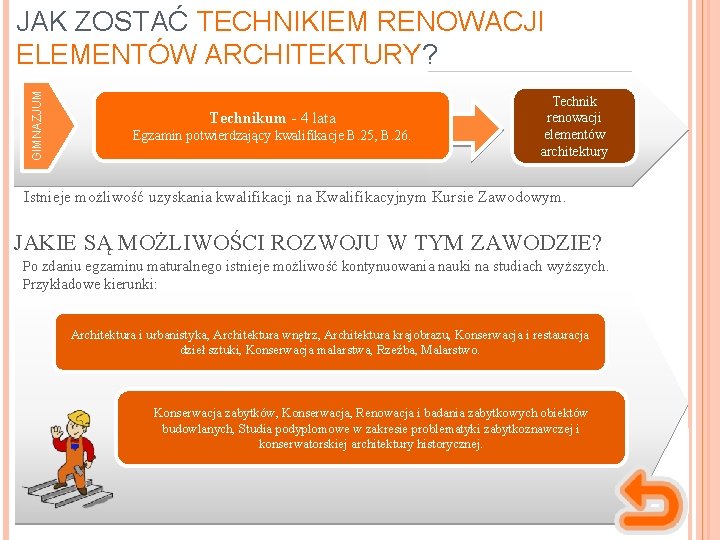 JAK ZOSTAĆ TECHNIKIEM RENOWACJI ELEMENTÓW ARCHITEKTURY?

GIMNAZJUM

Technikum - 4 lata
Egzamin potwierdzający kwalifikacje B.25, B.26.

Technik renowacji elementów architektury

Istnieje możliwość uzyskania kwalifikacji na Kwalifikacyjnym Kursie Zawodowym.

JAKIE SĄ MOŻLIWOŚCI ROZWOJU W TYM ZAWODZIE?

Po zdaniu egzaminu maturalnego istnieje możliwość kontynuowania nauki na studiach wyższych. Przykładowe kierunki:

Architektura i urbanistyka, Architektura wnętrz, Architektura krajobrazu, Konserwacja i restauracja dzieł sztuki, Konserwacja malarstwa, Rzeźba, Malarstwo.

Konserwacja zabytków, Konserwacja, Renowacja i badania zabytkowych obiektów budowlanych, Studia podyplomowe w zakresie problematyki zabytkoznawczej i konserwatorskiej architektury historycznej.